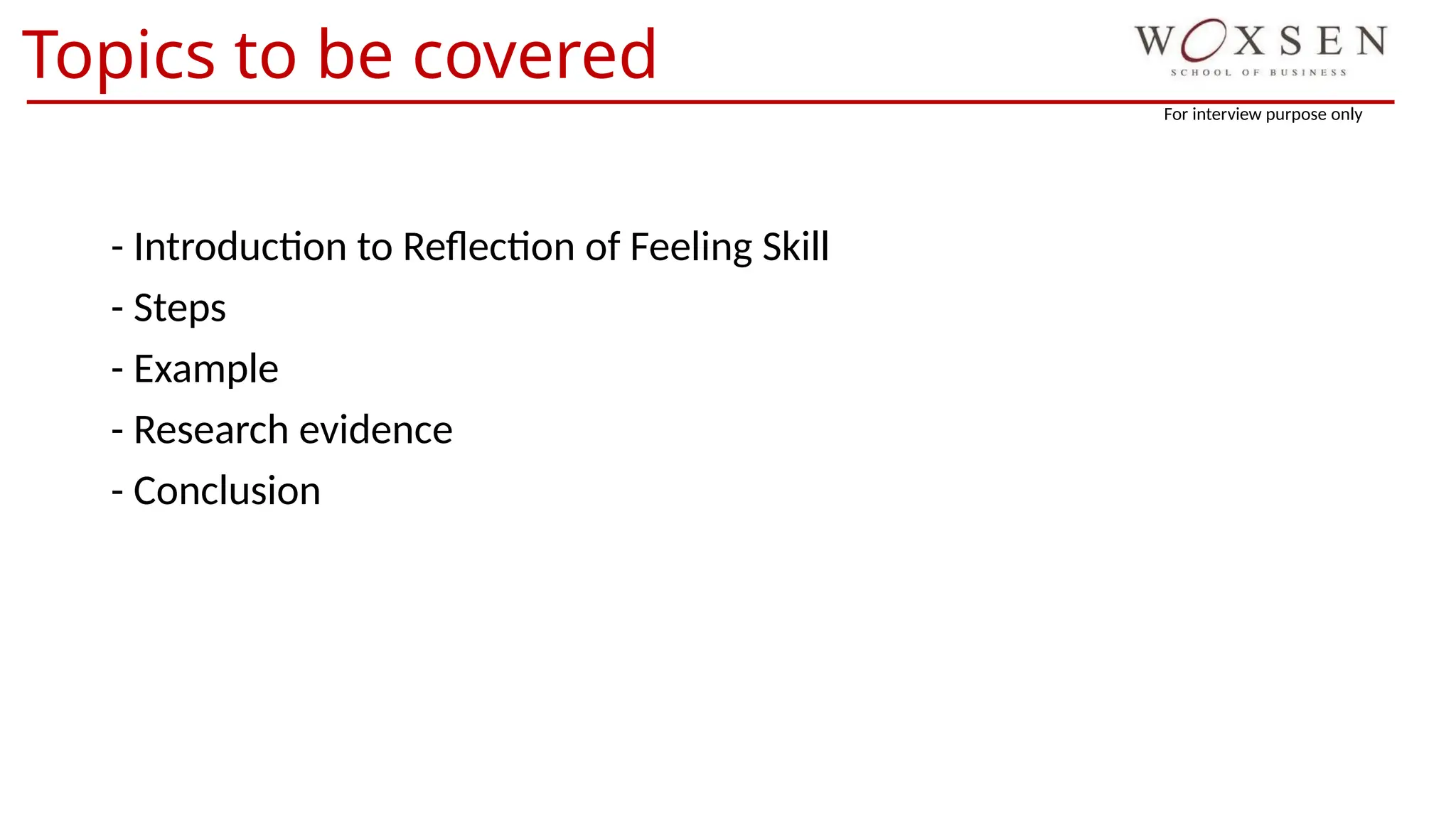 Topics to be covered

WOXSEN
SCHOOL OF BUSINESS

For interview purpose only

- Introduction to Reflection of Feeling Skill
- Steps
- Example
- Research evidence
- Conclusion